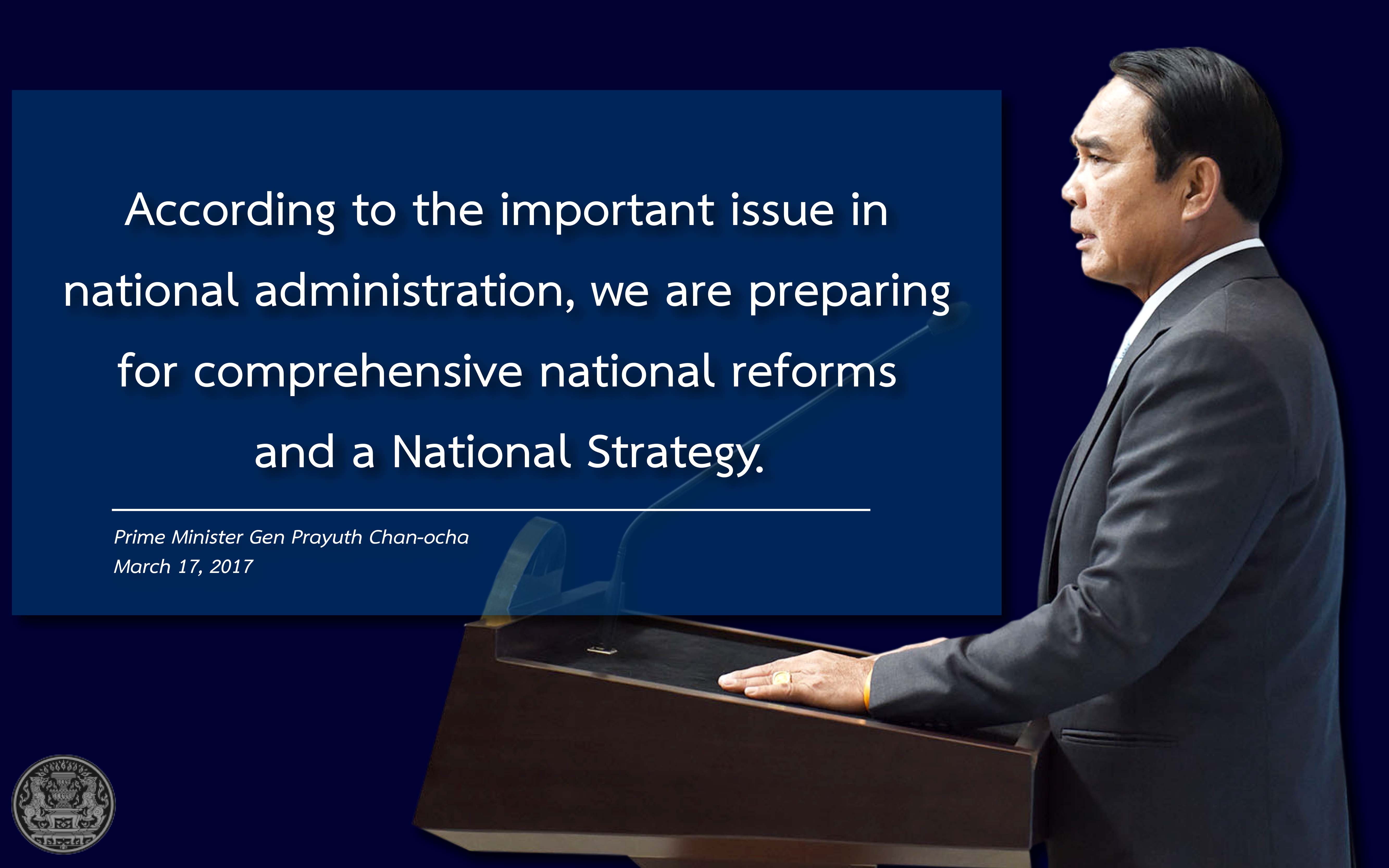 According to the important issue in national administration, we are preparing for comprehensive national reforms and a National Strategy.

Prime Minister Gen Prayuth Chan-ocha
March 17, 2017